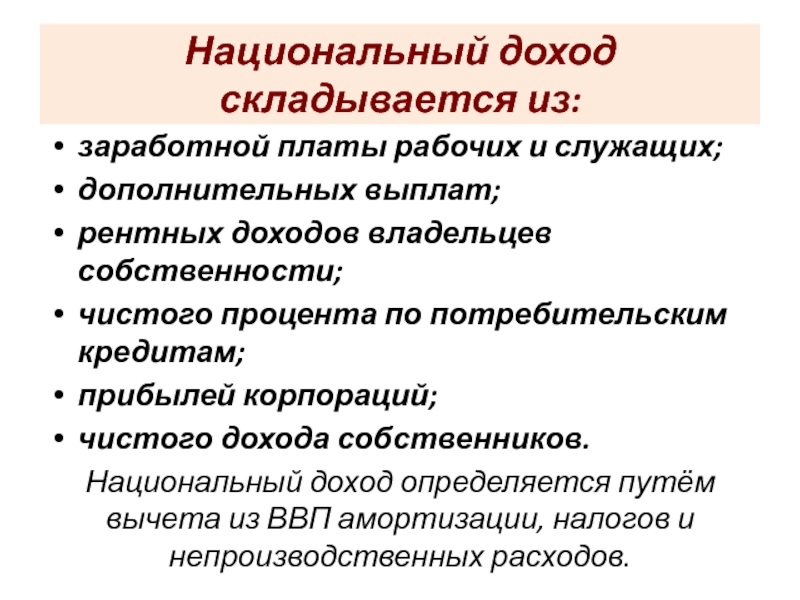 Национальный доход складывается из:

• заработной платы рабочих и служащих;
• дополнительных выплат;
• рентных доходов владельцев собственности;
• чистого процента по потребительским кредитам;
• прибылей корпораций;
• чистого дохода собственников.

Национальный доход определяется путём вычета из ВВП амортизации, налогов и непроизводственных расходов.